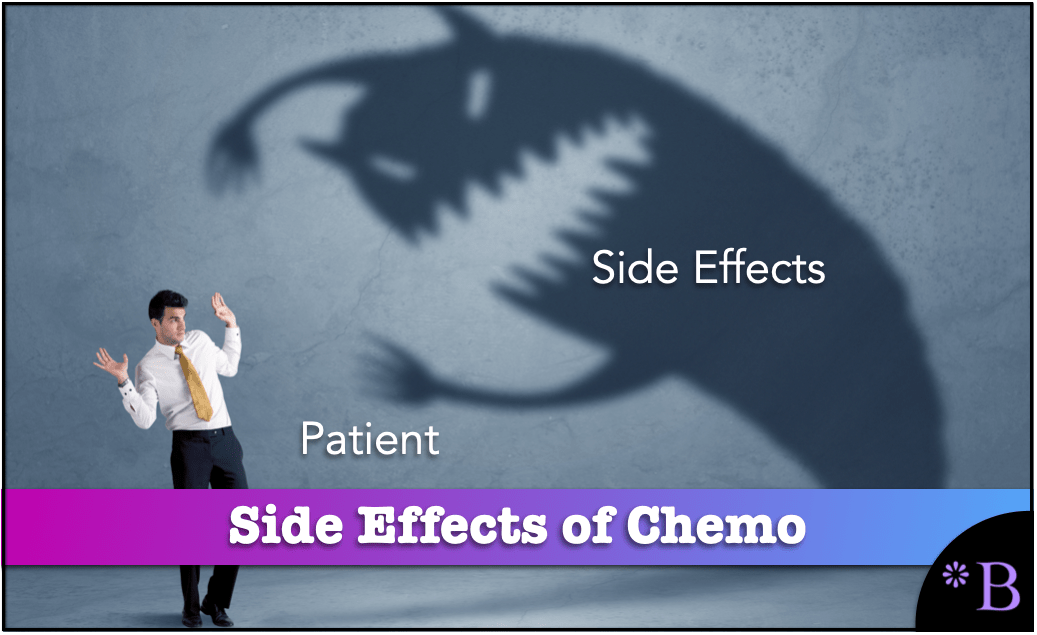 Side Effects

Patient

Side Effects of Chemo

B